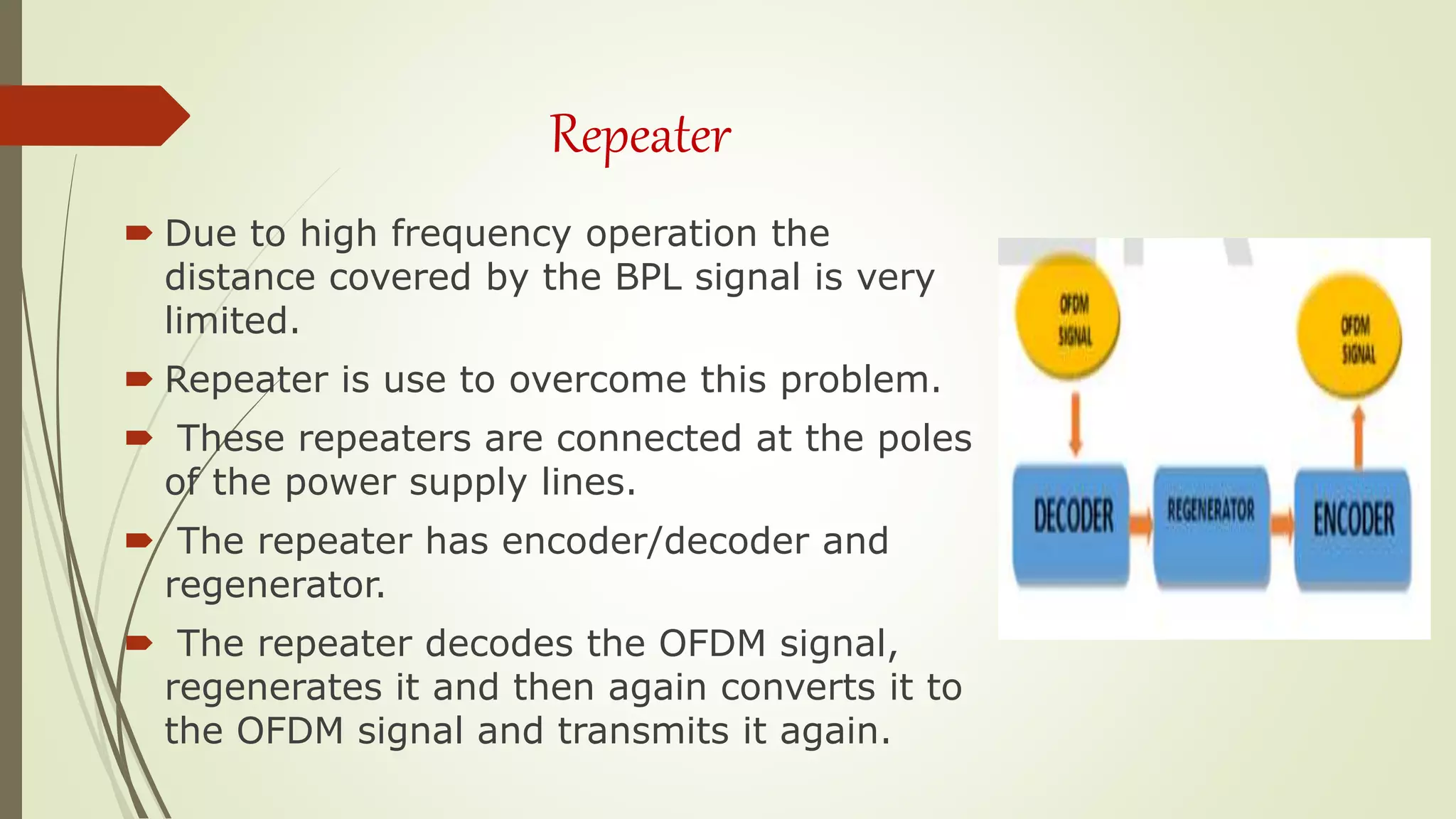 Repeater

Due to high frequency operation the distance covered by the BPL signal is very limited.

Repeater is use to overcome this problem.

These repeaters are connected at the poles of the power supply lines.

The repeater has encoder/decoder and regenerator.

The repeater decodes the OFDM signal, regenerates it and then again converts it to the OFDM signal and transmits it again.

OFDM SIGNAL

OFDM SIGNAL

DECODER

REGENERATOR

ENCODER